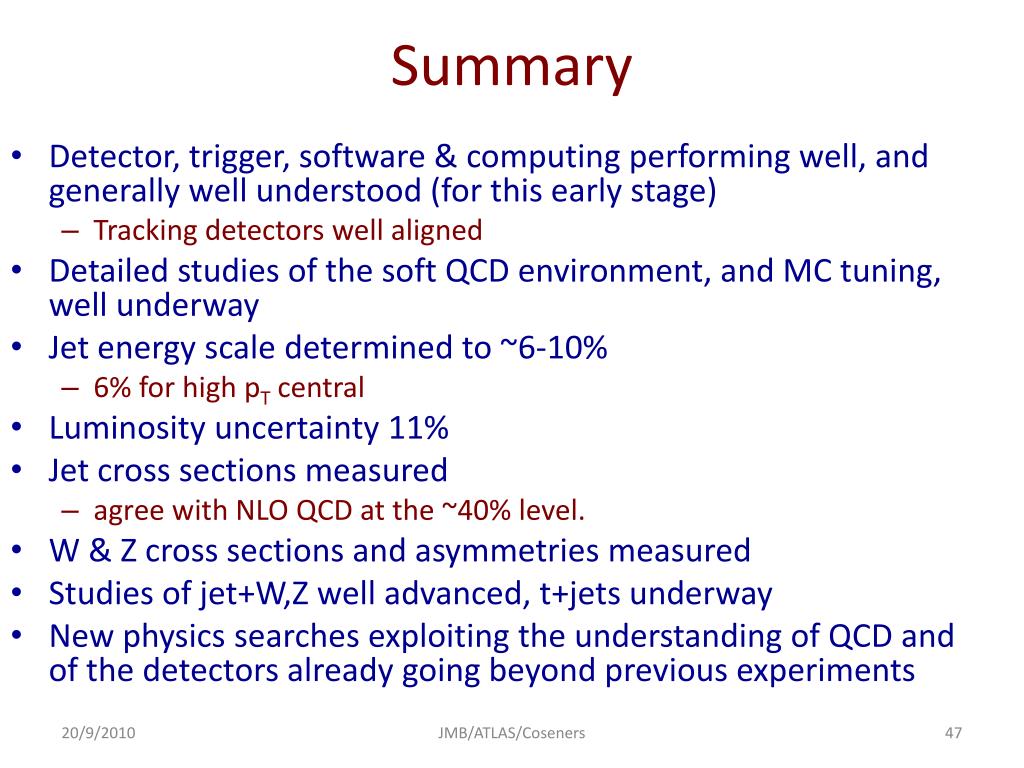 Summary

• Detector, trigger, software & computing performing well, and generally well understood (for this early stage)
– Tracking detectors well aligned
• Detailed studies of the soft QCD environment, and MC tuning, well underway
• Jet energy scale determined to ~6-10%
– 6% for high $p_T$ central
• Luminosity uncertainty 11%
• Jet cross sections measured
– agree with NLO QCD at the ~40% level.
• W & Z cross sections and asymmetries measured
• Studies of jet+W,Z well advanced, t+jets underway
• New physics searches exploiting the understanding of QCD and of the detectors already going beyond previous experiments

20/9/2010 JMB/ATLAS/Coseners 47